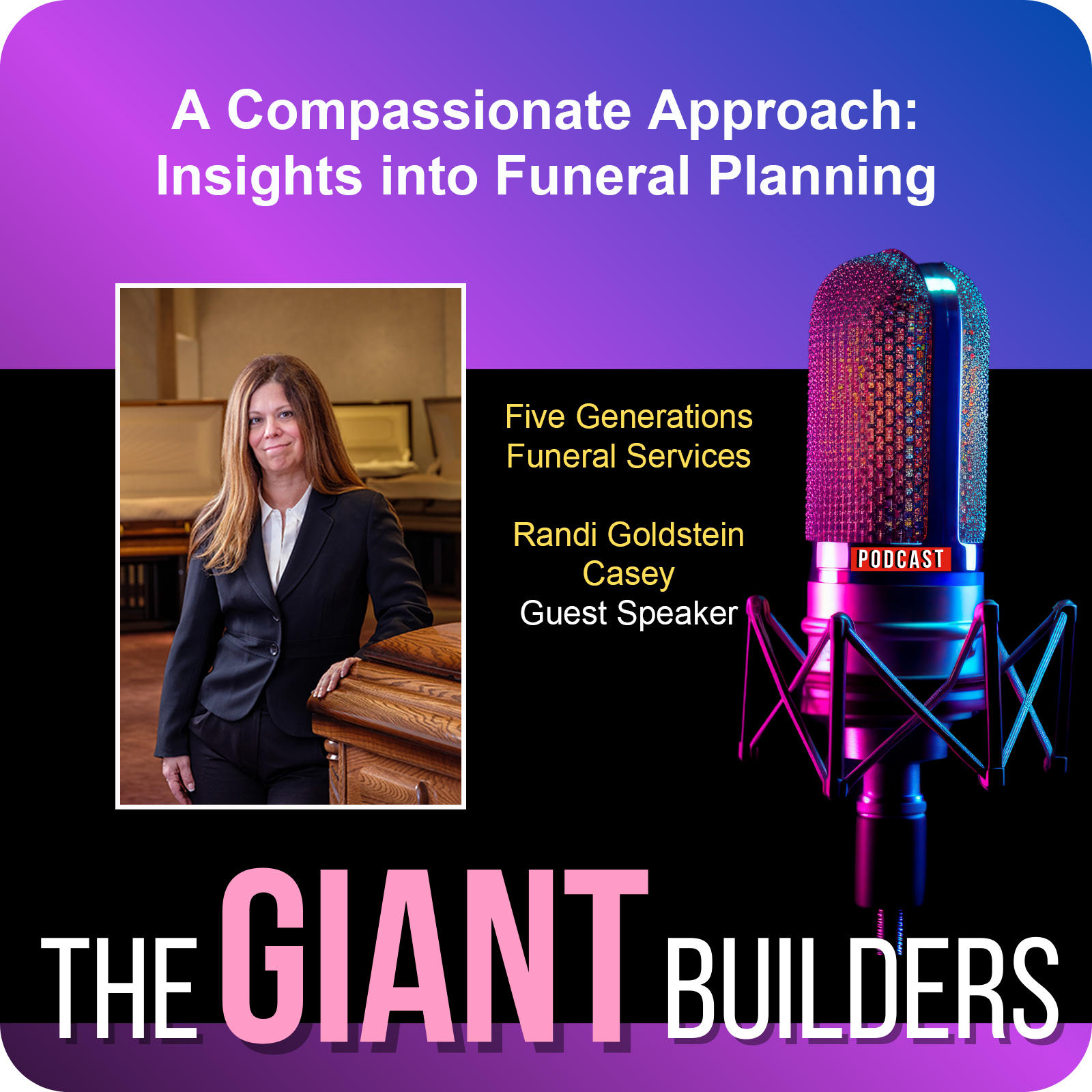 A Compassionate Approach: Insights into Funeral Planning

Five Generations Funeral Services

Randi Goldstein Casey
Guest Speaker

PODCAST

THE GIANT BUILDERS